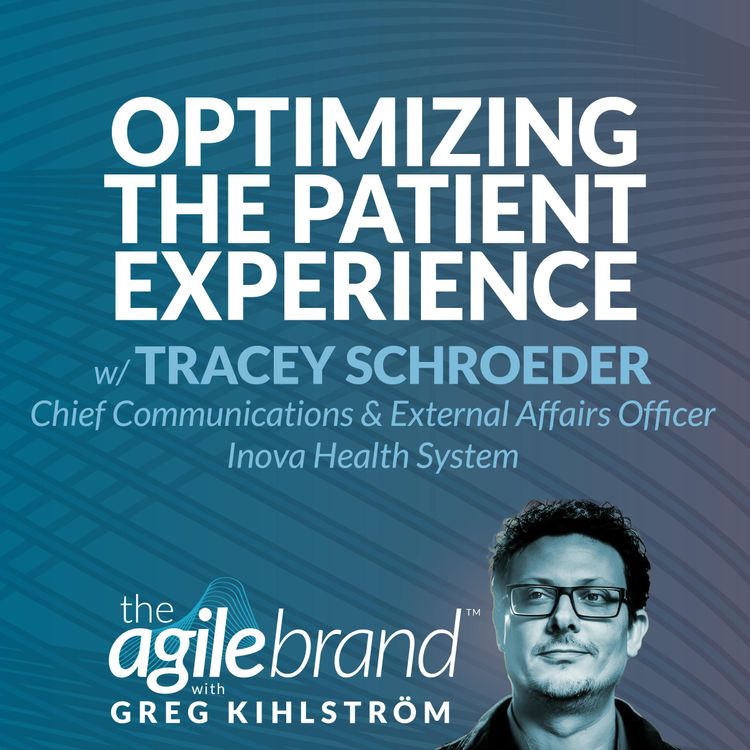 OPTIMIZING THE PATIENT EXPERIENCE

w/ TRACEY SCHROEDER
Chief Communications & External Affairs Officer
Inova Health System

the agilebrand™
with
GREG KIHLSTRÖM